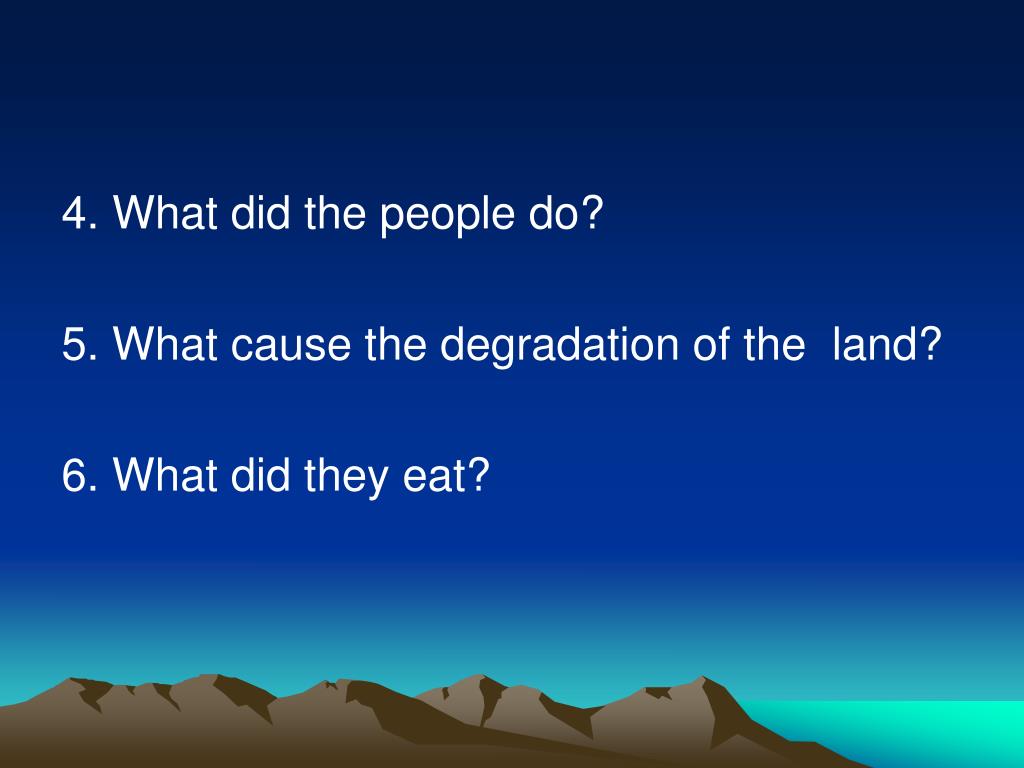 4. What did the people do?

5. What cause the degradation of the land?

6. What did they eat?